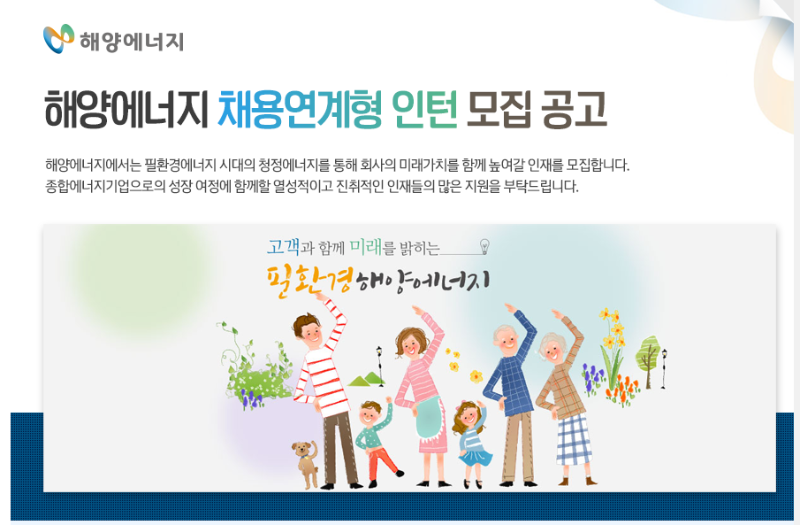 해양에너지

해양에너지 채용연계형 인턴 모집 공고

해양에너지에서는 필환경에너지 시대의 청정에너지를 통해 회사의 미래가치를 함께 높여갈 인재를 모집합니다.
종합에너지기업으로의 성장 여정에 함께할 열성적이고 진취적인 인재들의 많은 지원을 부탁드립니다.

고객과 함께 미래를 밝히는

필환경 해양에너지